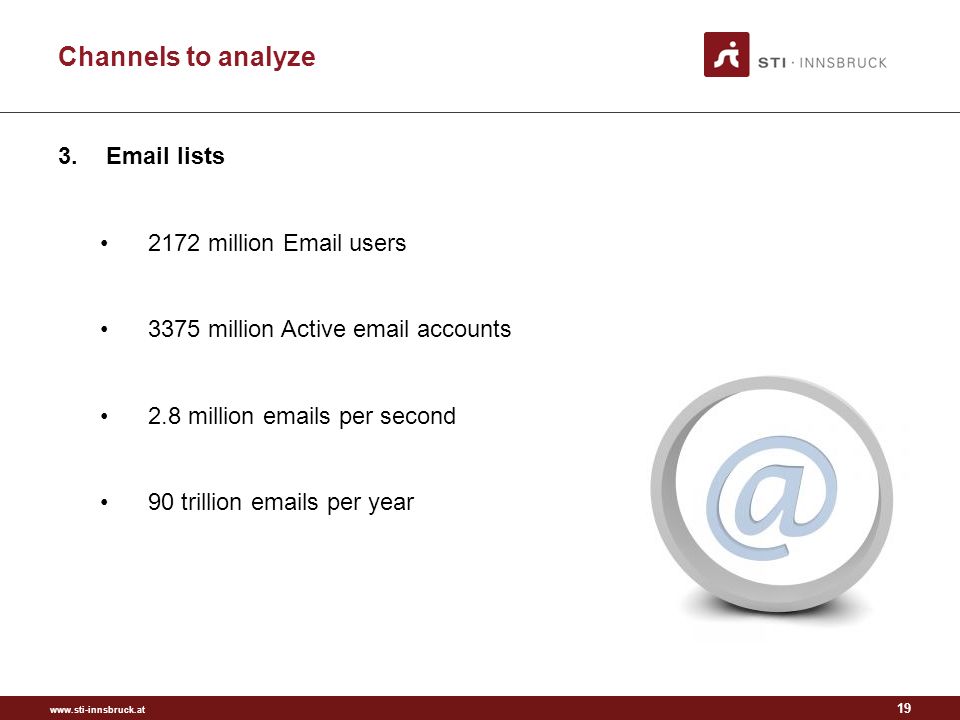 Channels to analyze

STI · INNSBRUCK

3. Email lists

• 2172 million Email users

• 3375 million Active email accounts

• 2.8 million emails per second

• 90 trillion emails per year

@

www.sti-innsbruck.at

19